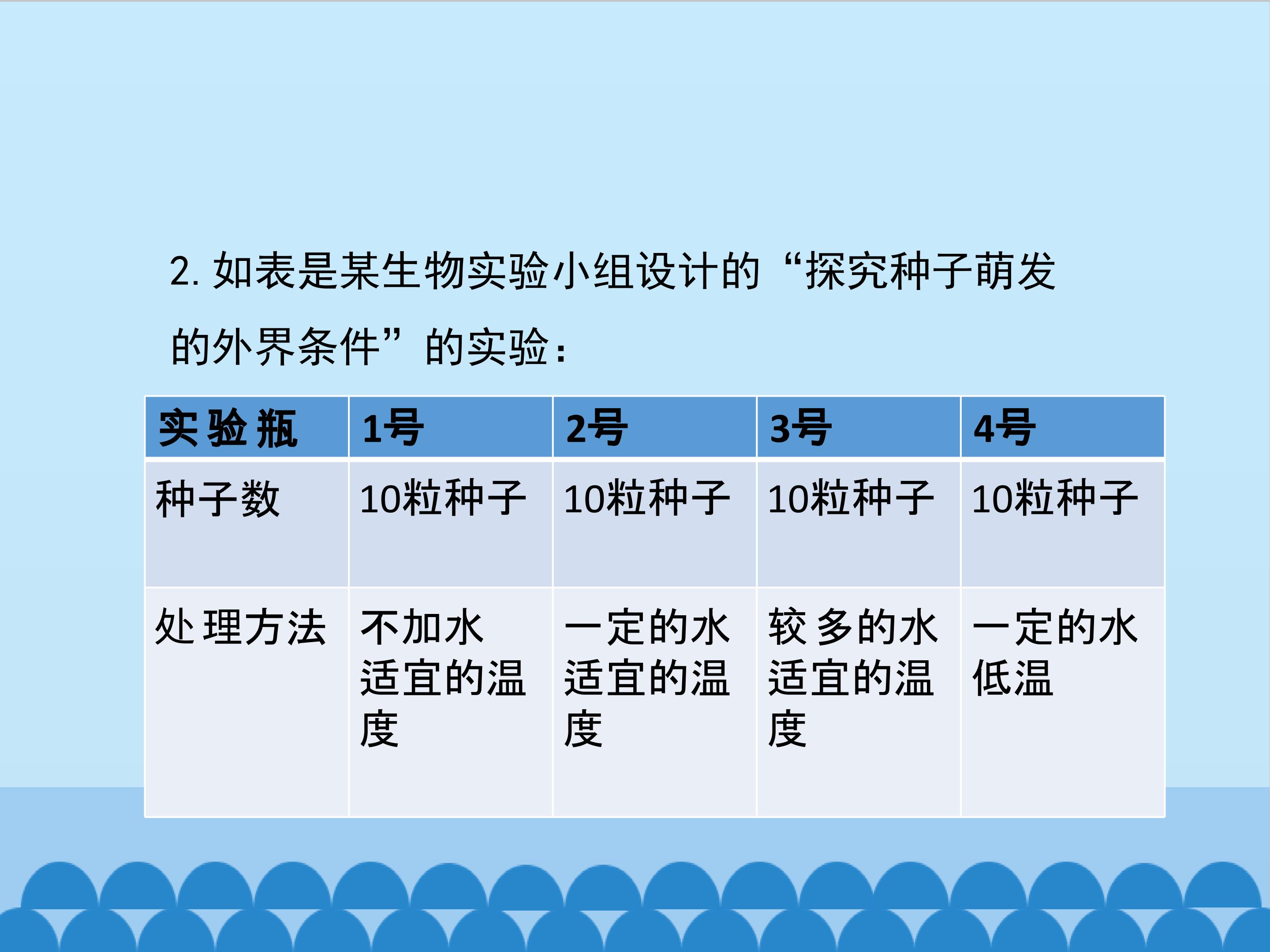 2. 如表是某生物实验小组设计的“探究种子萌发的外界条件”的实验：

| 实验瓶 | 1号 | 2号 | 3号 | 4号 |
|---|---|---|---|---|
| 种子数 | 10粒种子 | 10粒种子 | 10粒种子 | 10粒种子 |
| 处理方法 | 不加水 适宜的温度 | 一定的水 适宜的温度 | 较多的水 适宜的温度 | 一定的水 低温 |